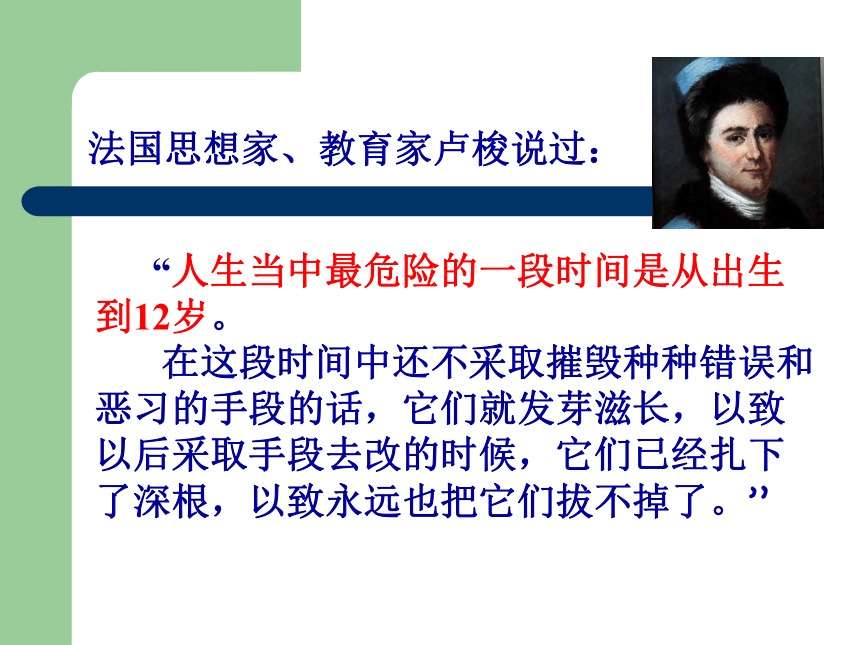 法国思想家、教育家卢梭说过：

“人生当中最危险的一段时间是从出生到12岁。

在这段时间中还不采取摧毁种种错误和恶习的手段的话，它们就发芽滋长，以致以后采取手段去改的时候，它们已经扎下了深根，以致永远也把它们拔不掉了。”